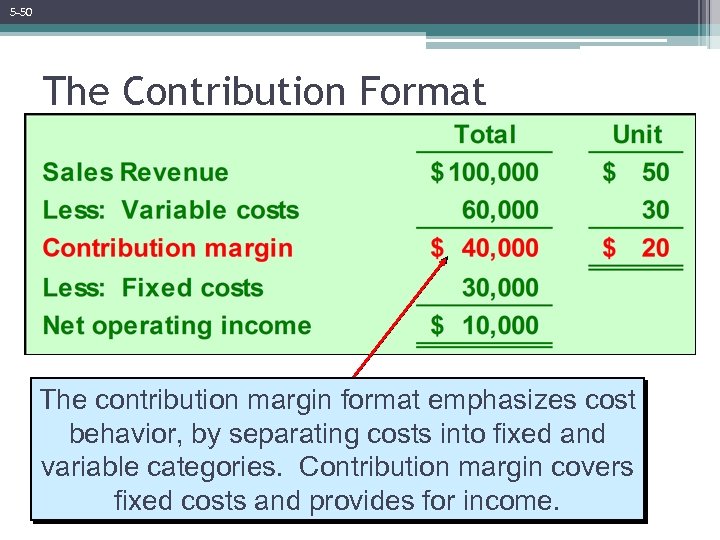 5-50

The Contribution Format

| | Total | Unit |
|---|---|---|
| Sales Revenue | $ 100,000 | $ 50 |
| Less: Variable costs | 60,000 | 30 |
| Contribution margin | $ 40,000 | $ 20 |
| Less: Fixed costs | 30,000 | |
| Net operating income | $ 10,000 | |

The contribution margin format emphasizes cost behavior, by separating costs into fixed and variable categories. Contribution margin covers fixed costs and provides for income.